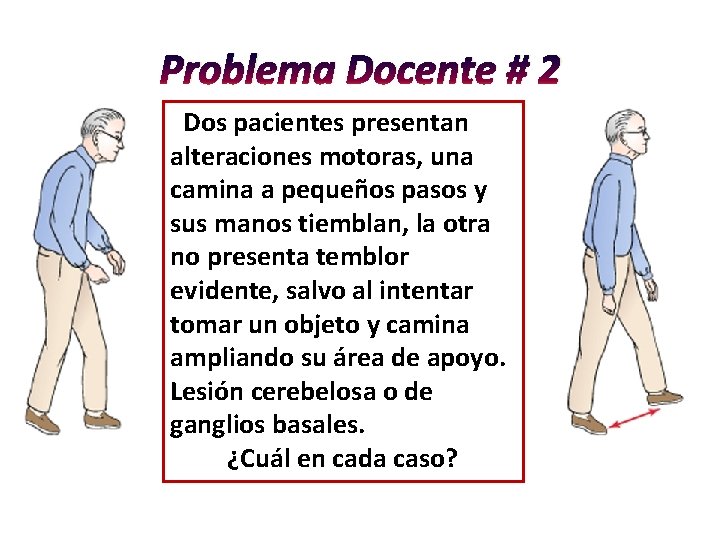 Problema Docente # 2

Dos pacientes presentan alteraciones motoras, una camina a pequeños pasos y sus manos tiemblan, la otra no presenta temblor evidente, salvo al intentar tomar un objeto y camina ampliando su área de apoyo. Lesión cerebelosa o de ganglios basales.

¿Cuál en cada caso?